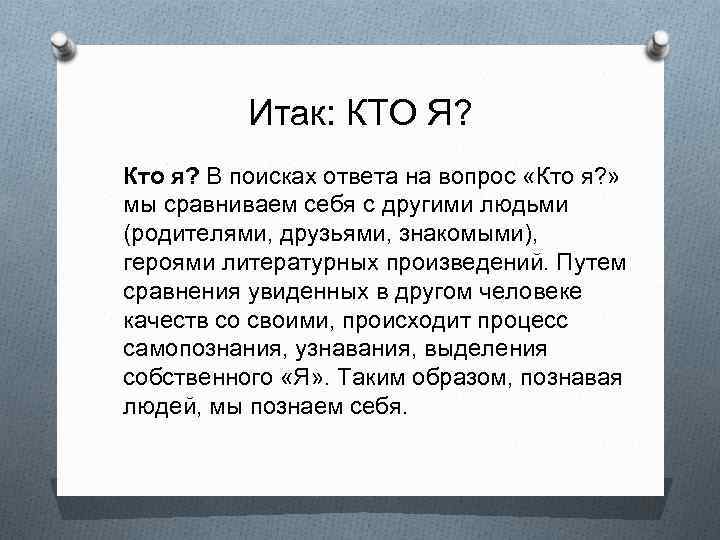 Итак: КТО Я?

Кто я? В поисках ответа на вопрос «Кто я?» мы сравниваем себя с другими людьми (родителями, друзьями, знакомыми), героями литературных произведений. Путем сравнения увиденных в другом человеке качеств со своими, происходит процесс самопознания, узнавания, выделения собственного «Я». Таким образом, познавая людей, мы познаем себя.